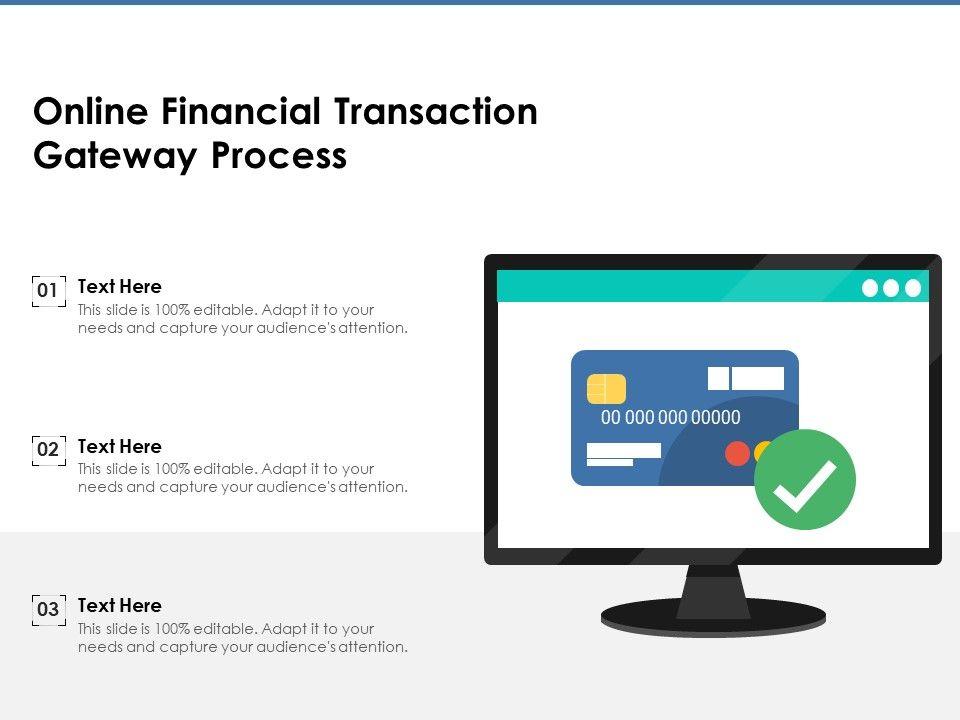 Online Financial Transaction Gateway Process

01
Text Here
This slide is 100% editable. Adapt it to your needs and capture your audience's attention.

02
Text Here
This slide is 100% editable. Adapt it to your needs and capture your audience's attention.

03
Text Here
This slide is 100% editable. Adapt it to your needs and capture your audience's attention.

00 000 000 00000